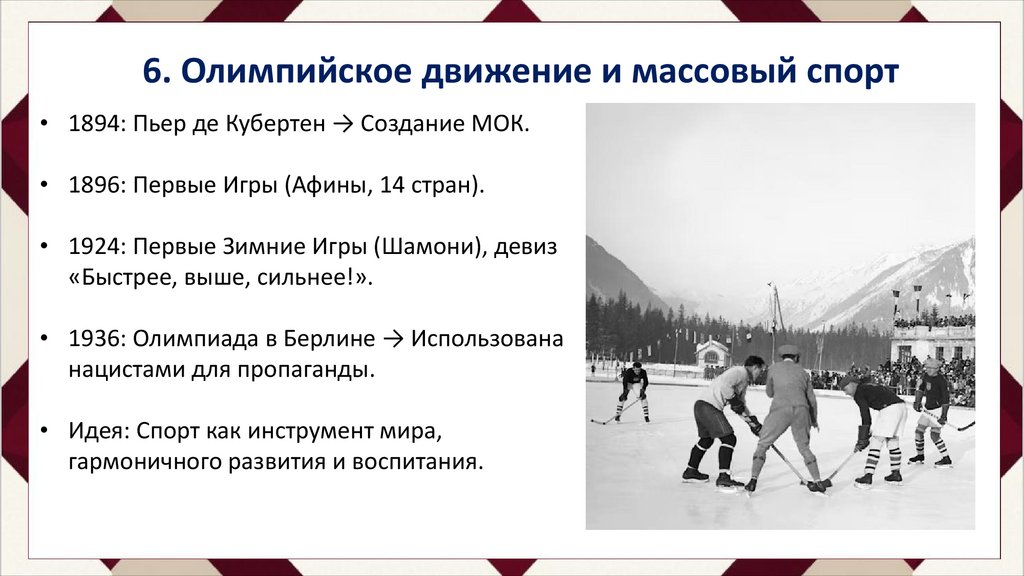 6. Олимпийское движение и массовый спорт

• 1894: Пьер де Кубертен → Создание МОК.

• 1896: Первые Игры (Афины, 14 стран).

• 1924: Первые Зимние Игры (Шамони), девиз «Быстрее, выше, сильнее!».

• 1936: Олимпиада в Берлине → Использована нацистами для пропаганды.

• Идея: Спорт как инструмент мира, гармоничного развития и воспитания.